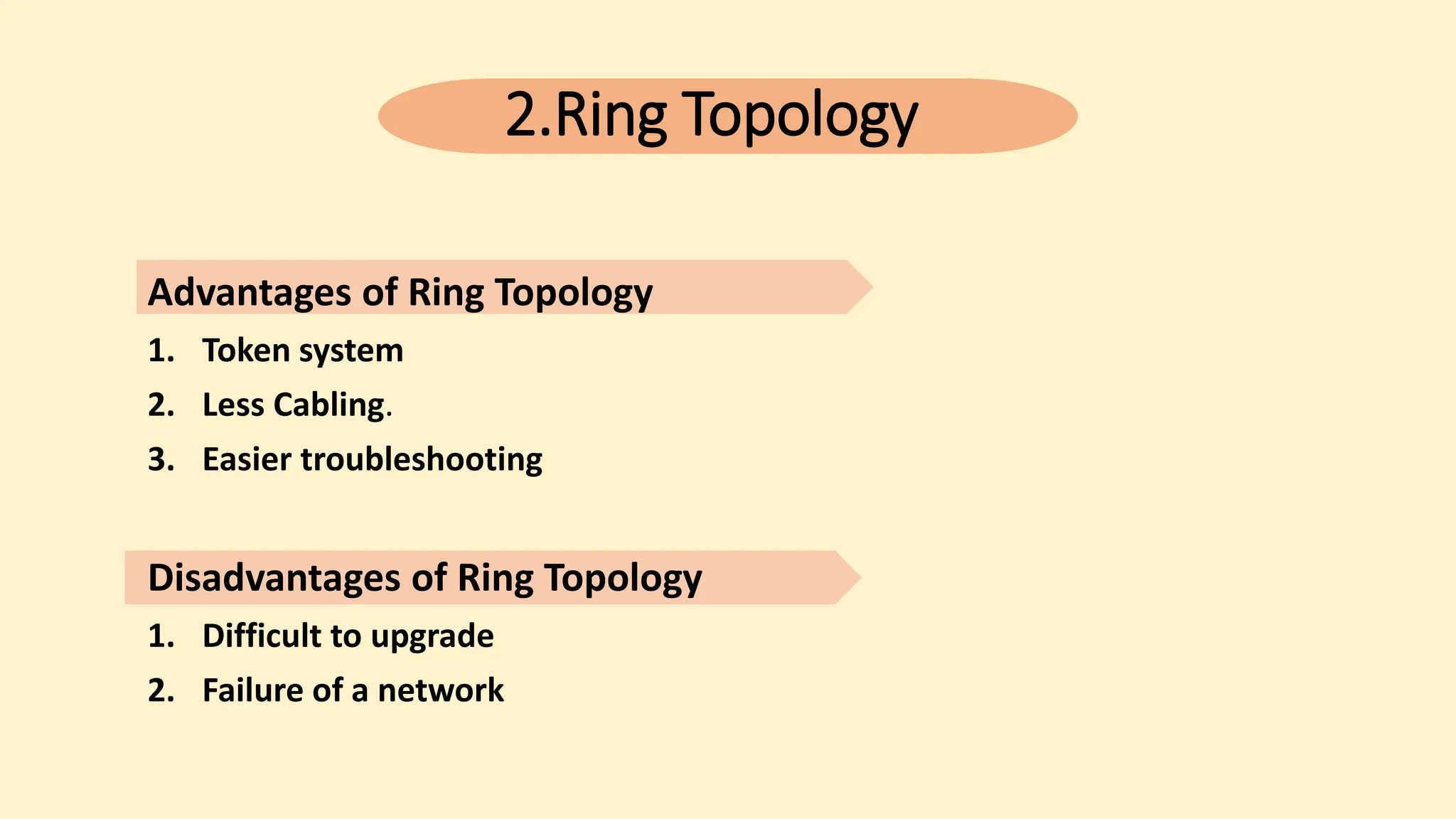 2.Ring Topology

Advantages of Ring Topology

1. Token system
2. Less Cabling.
3. Easier troubleshooting

Disadvantages of Ring Topology

1. Difficult to upgrade
2. Failure of a network